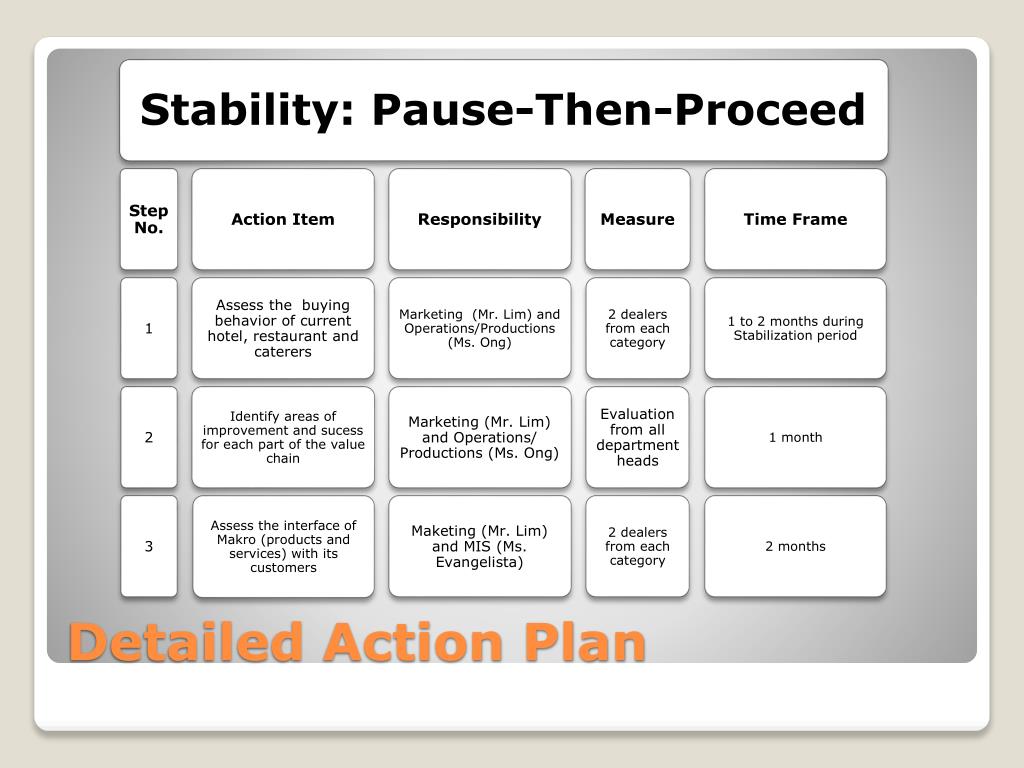 Stability: Pause-Then-Proceed

| Step No. | Action Item | Responsibility | Measure | Time Frame |
|---|---|---|---|---|
| 1 | Assess the buying behavior of current hotel, restaurant and caterers | Marketing (Mr. Lim) and Operations/Productions (Ms. Ong) | 2 dealers from each category | 1 to 2 months during Stabilization period |
| 2 | Identify areas of improvement and sucess for each part of the value chain | Marketing (Mr. Lim) and Operations/ Productions (Ms. Ong) | Evaluation from all department heads | 1 month |
| 3 | Assess the interface of Makro (products and services) with its customers | Maketing (Mr. Lim) and MIS (Ms. Evangelista) | 2 dealers from each category | 2 months |

Detailed Action Plan